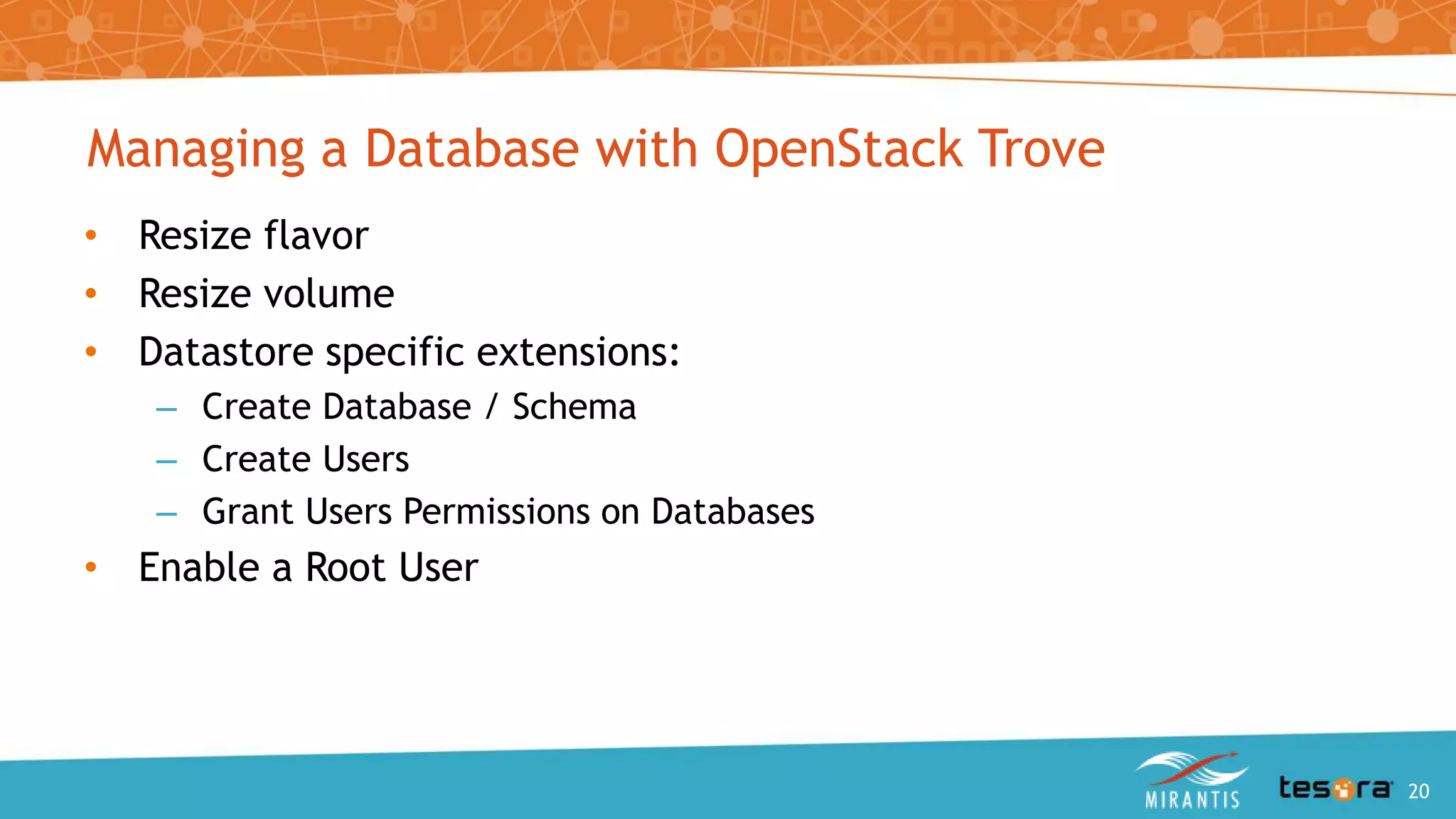 Managing a Database with OpenStack Trove

• Resize flavor
• Resize volume
• Datastore specific extensions:
– Create Database / Schema
– Create Users
– Grant Users Permissions on Databases
• Enable a Root User

MIRANTIS tesora 20